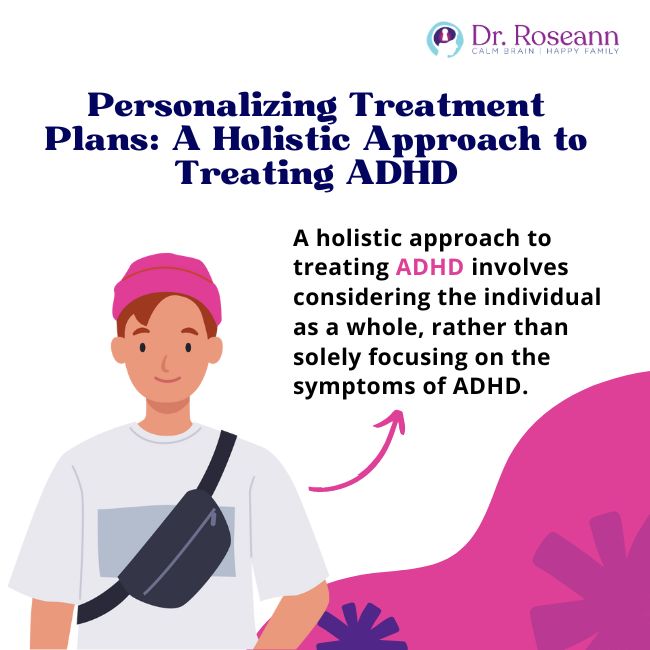 Dr. Roseann
CALM BRAIN | HAPPY FAMILY

Personalizing Treatment Plans: A Holistic Approach to Treating ADHD

A holistic approach to treating ADHD involves considering the individual as a whole, rather than solely focusing on the symptoms of ADHD.